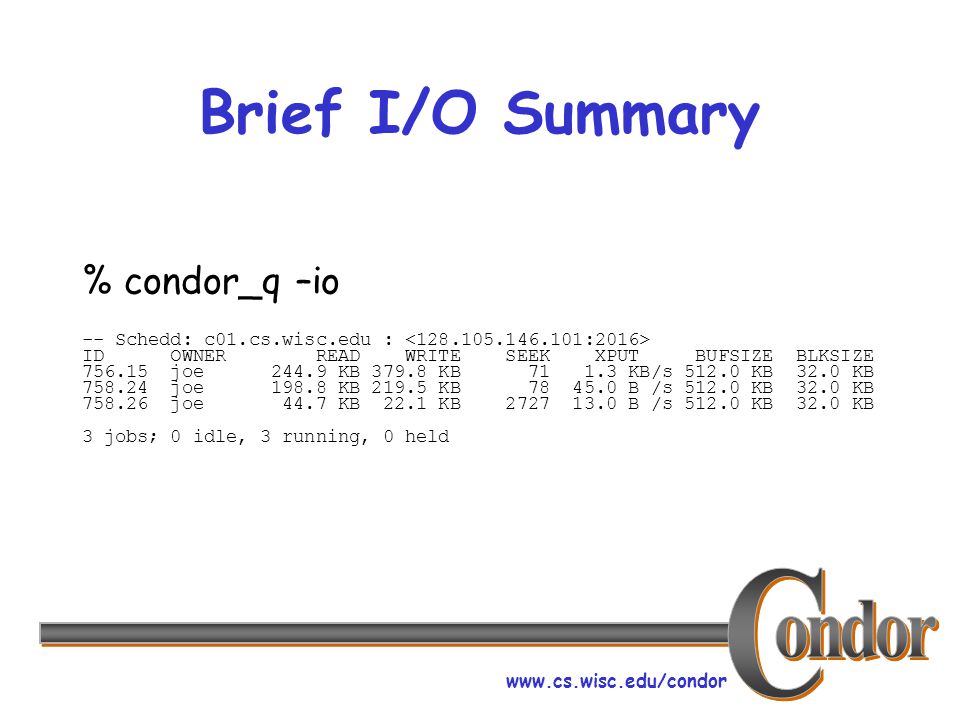 Brief I/O Summary

% condor_q –io

-- Schedd: c01.cs.wisc.edu : <128.105.146.101:2016>

| ID | OWNER | READ | WRITE | SEEK | XPUT | BUFSIZE | BLKSIZE |
|---|---|---|---|---|---|---|---|
| 756.15 | joe | 244.9 KB | 379.8 KB | 71 | 1.3 KB/s | 512.0 KB | 32.0 KB |
| 758.24 | joe | 198.8 KB | 219.5 KB | 78 | 45.0 B /s | 512.0 KB | 32.0 KB |
| 758.26 | joe | 44.7 KB | 22.1 KB | 2727 | 13.0 B /s | 512.0 KB | 32.0 KB |

3 jobs; 0 idle, 3 running, 0 held

Condor

www.cs.wisc.edu/condor